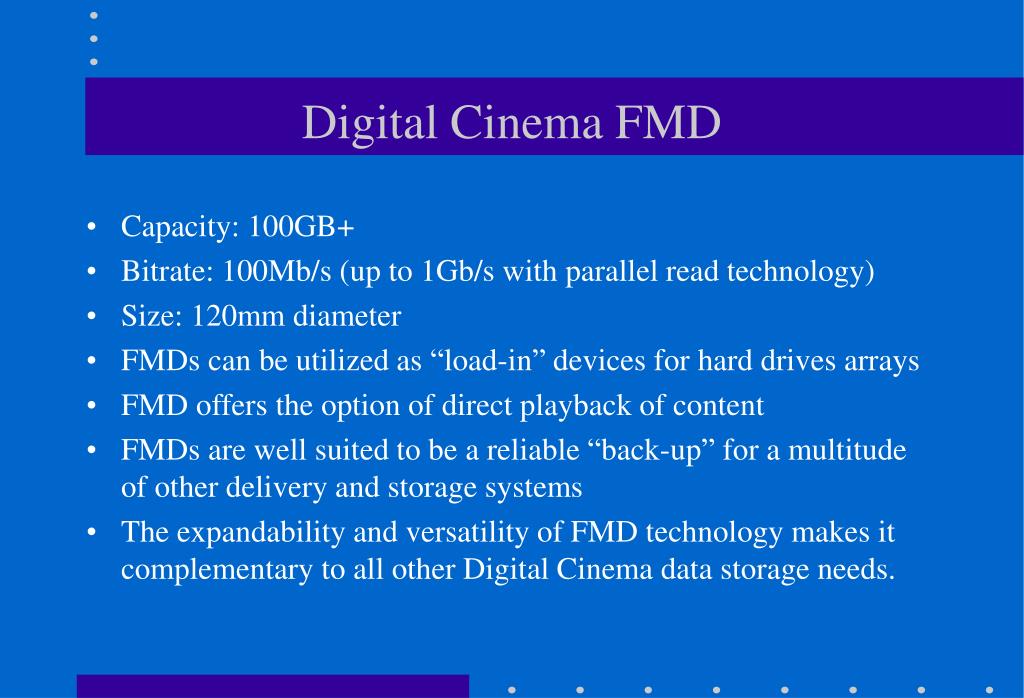 Digital Cinema FMD

• Capacity: 100GB+
• Bitrate: 100Mb/s (up to 1Gb/s with parallel read technology)
• Size: 120mm diameter
• FMDs can be utilized as “load-in” devices for hard drives arrays
• FMD offers the option of direct playback of content
• FMDs are well suited to be a reliable “back-up” for a multitude of other delivery and storage systems
• The expandability and versatility of FMD technology makes it complementary to all other Digital Cinema data storage needs.